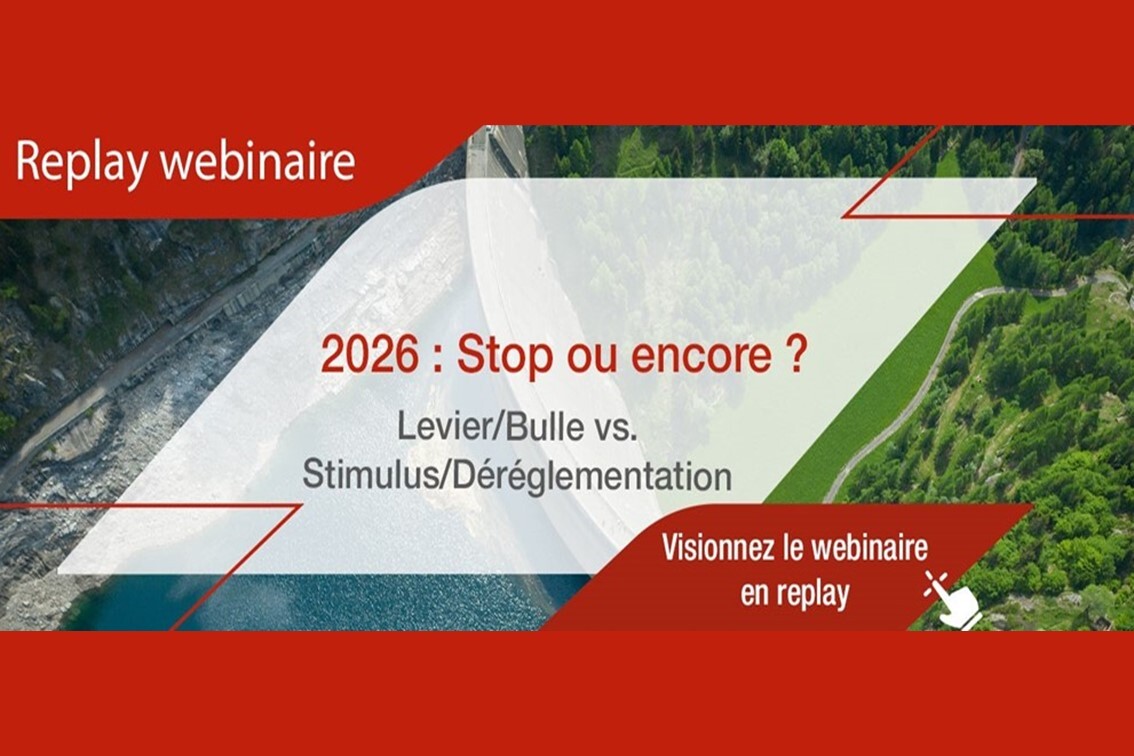 Replay webinaire

2026 : Stop ou encore ?

Levier/Bulle vs.
Stimulus/Déréglementation

Visionnez le webinaire
en replay